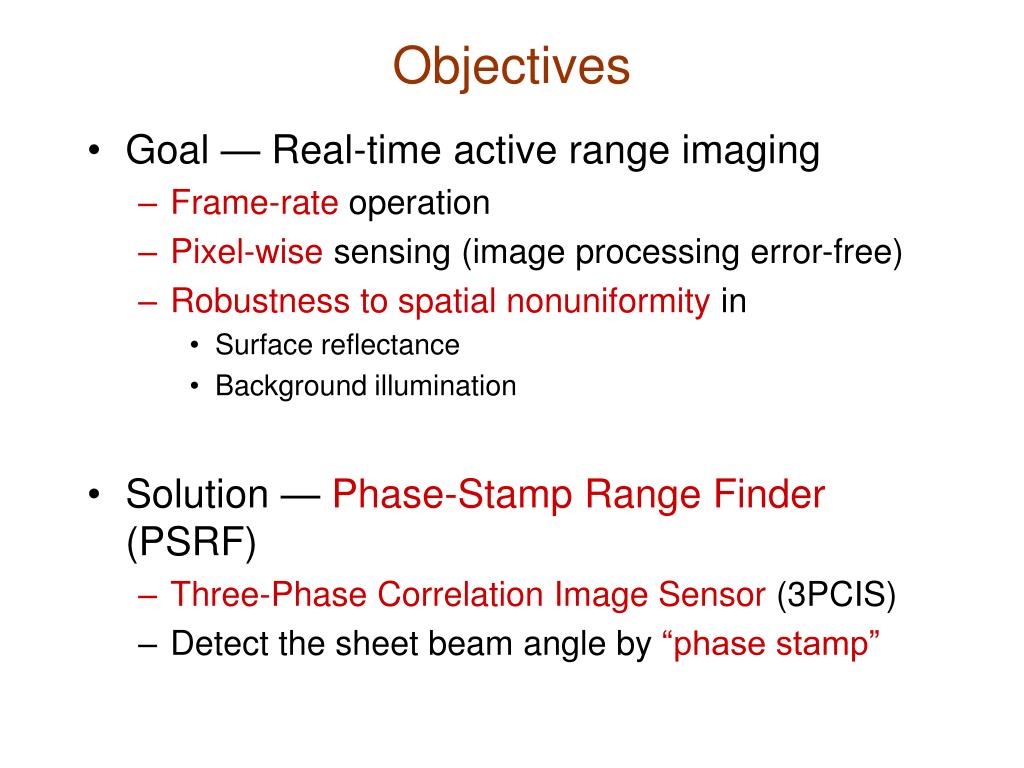 Objectives

• Goal — Real-time active range imaging
– Frame-rate operation
– Pixel-wise sensing (image processing error-free)
– Robustness to spatial nonuniformity in
• Surface reflectance
• Background illumination

• Solution — Phase-Stamp Range Finder (PSRF)
– Three-Phase Correlation Image Sensor (3PCIS)
– Detect the sheet beam angle by “phase stamp”